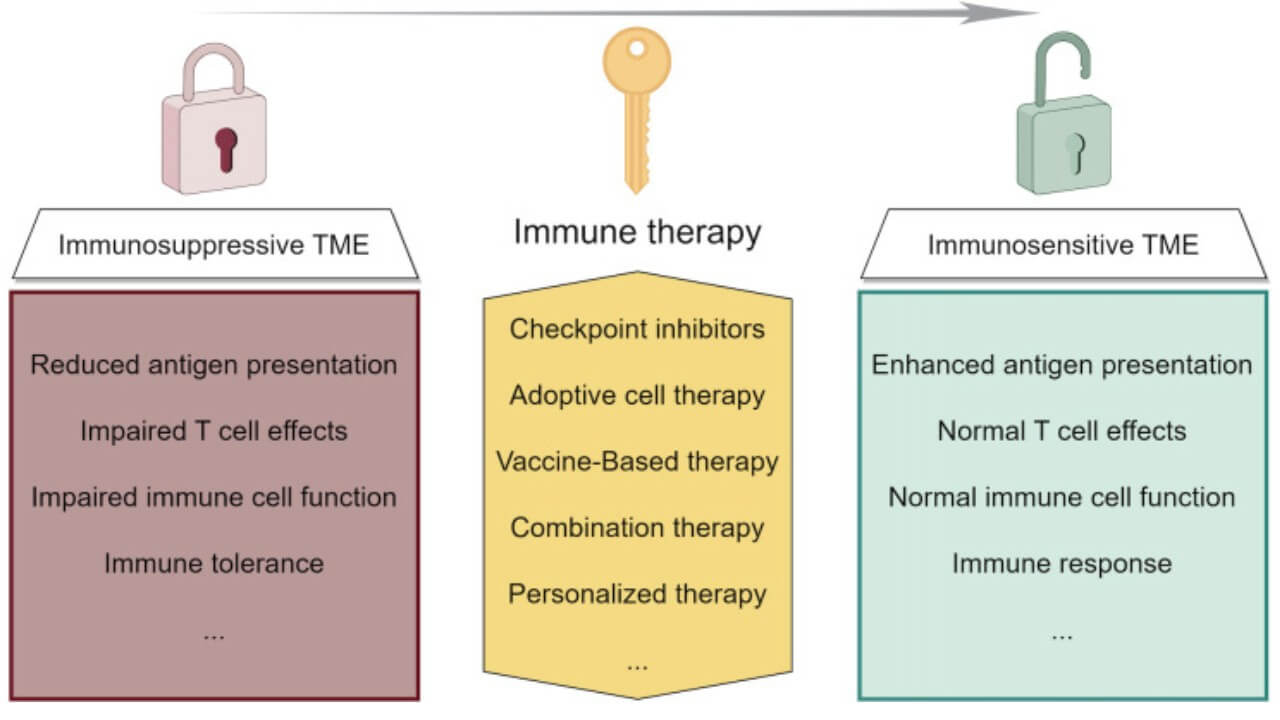 Immunosuppressive TME

Reduced antigen presentation

Impaired T cell effects

Impaired immune cell function

Immune tolerance

...

Immune therapy

Checkpoint inhibitors

Adoptive cell therapy

Vaccine-Based therapy

Combination therapy

Personalized therapy

...

Immunosensitive TME

Enhanced antigen presentation

Normal T cell effects

Normal immune cell function

Immune response

...